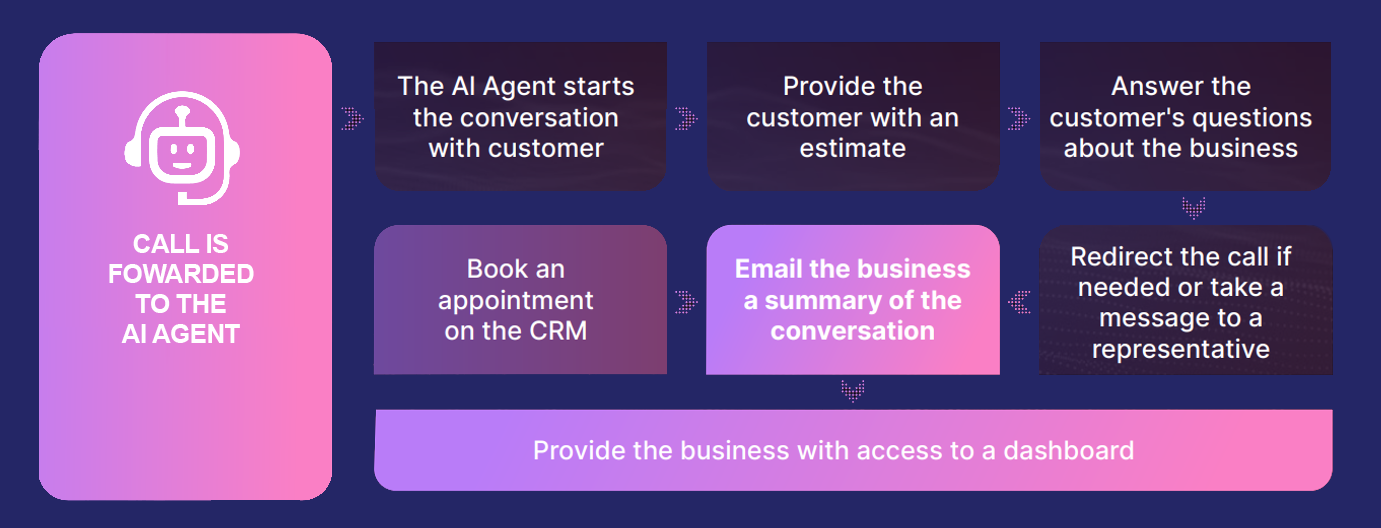 CALL IS FOWARDED TO THE AI AGENT

The AI Agent starts the conversation with customer

Provide the customer with an estimate

Answer the customer's questions about the business

Redirect the call if needed or take a message to a representative

Email the business a summary of the conversation

Book an appointment on the CRM

Provide the business with access to a dashboard